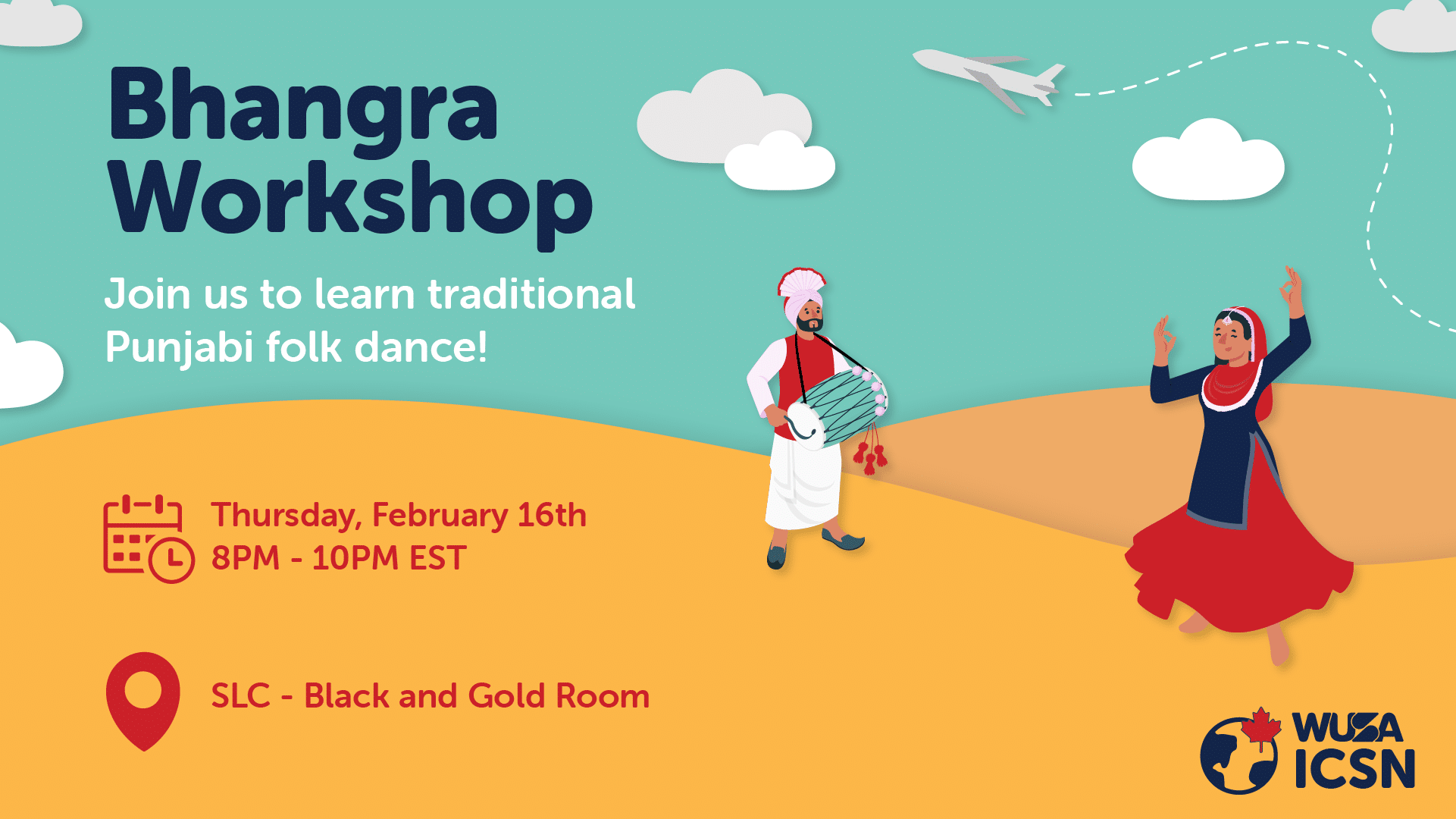 Bhangra Workshop

Join us to learn traditional Punjabi folk dance!

Thursday, February 16th
8PM - 10PM EST

SLC - Black and Gold Room

WUSA
ICSN